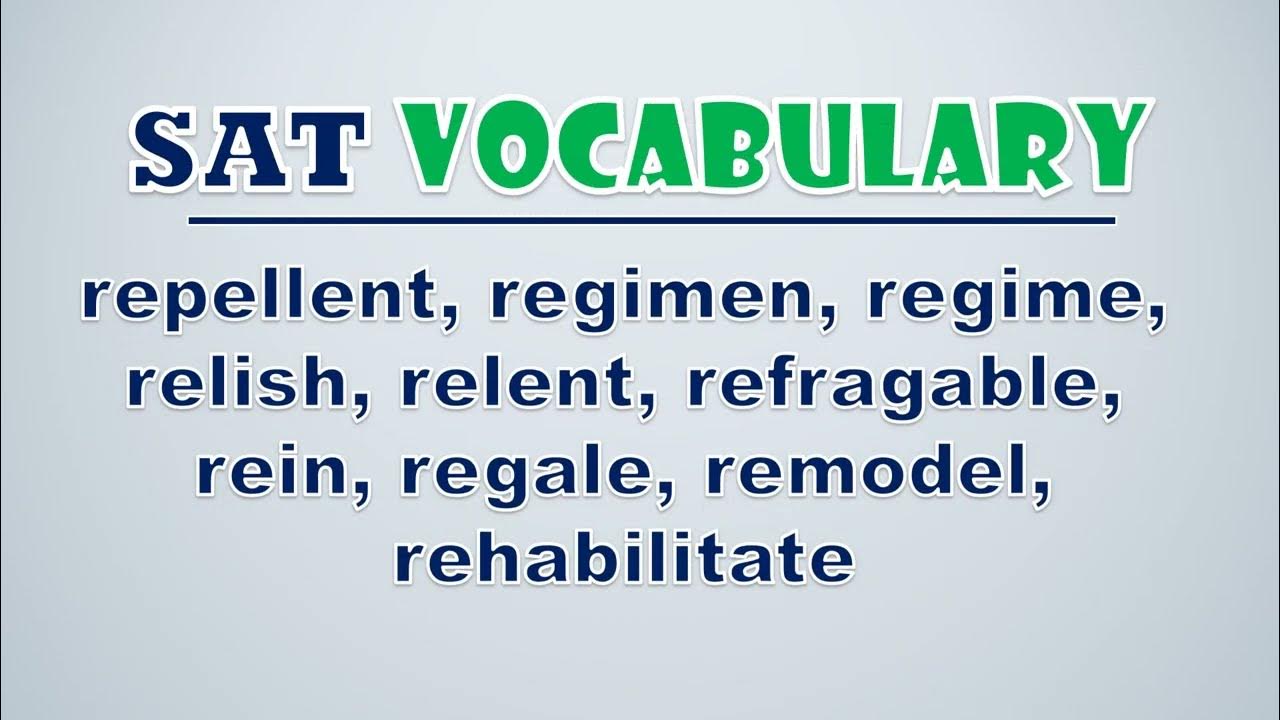 SAT VOCABULARY

repellent, regimen, regime, relish, relent, refragable, rein, regale, remodel, rehabilitate